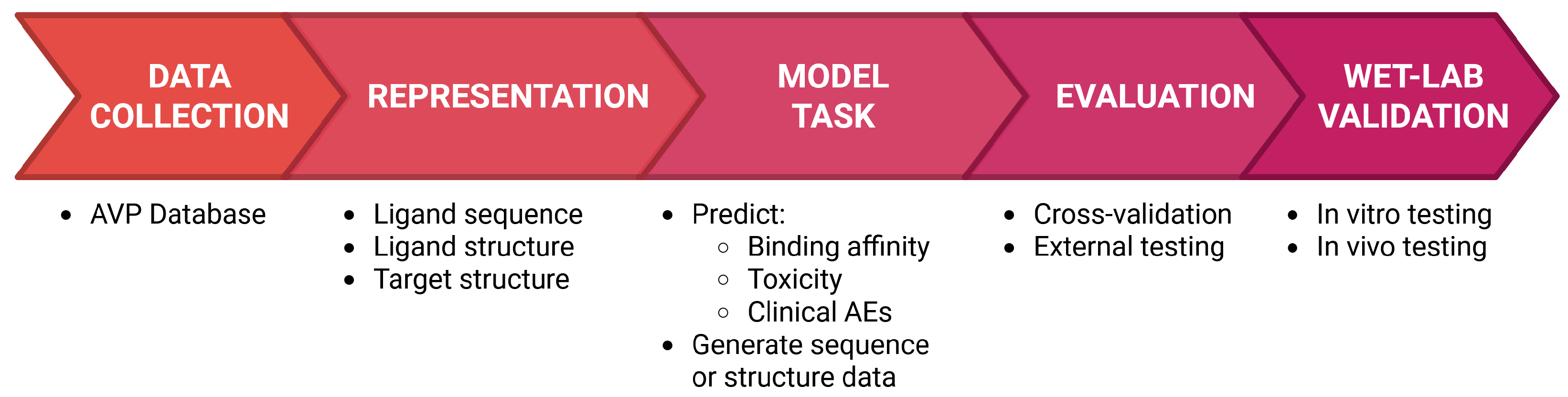 DATA COLLECTION

REPRESENTATION

MODEL TASK

EVALUATION

WET-LAB VALIDATION

- AVP Database

- Ligand sequence
- Ligand structure
- Target structure

- Predict:
  - Binding affinity
  - Toxicity
  - Clinical AEs
- Generate sequence or structure data

- Cross-validation
- External testing

- In vitro testing
- In vivo testing